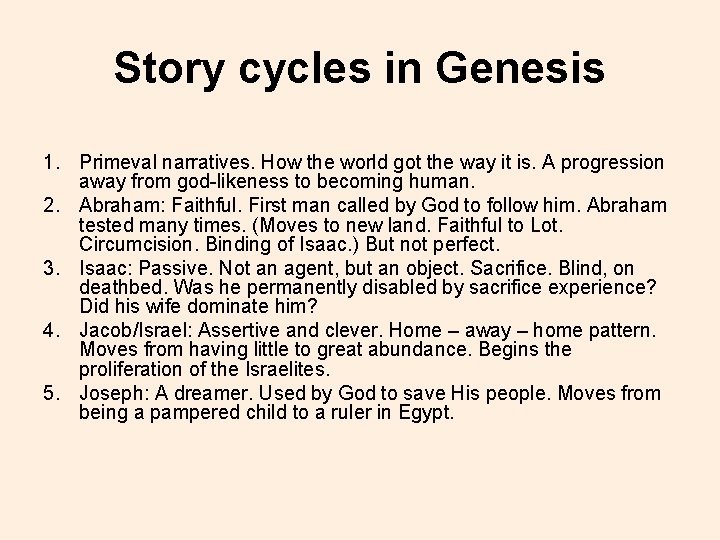 Story cycles in Genesis

1. Primeval narratives. How the world got the way it is. A progression away from god-likeness to becoming human.
2. Abraham: Faithful. First man called by God to follow him. Abraham tested many times. (Moves to new land. Faithful to Lot. Circumcision. Binding of Isaac.) But not perfect.
3. Isaac: Passive. Not an agent, but an object. Sacrifice. Blind, on deathbed. Was he permanently disabled by sacrifice experience? Did his wife dominate him?
4. Jacob/Israel: Assertive and clever. Home – away – home pattern. Moves from having little to great abundance. Begins the proliferation of the Israelites.
5. Joseph: A dreamer. Used by God to save His people. Moves from being a pampered child to a ruler in Egypt.